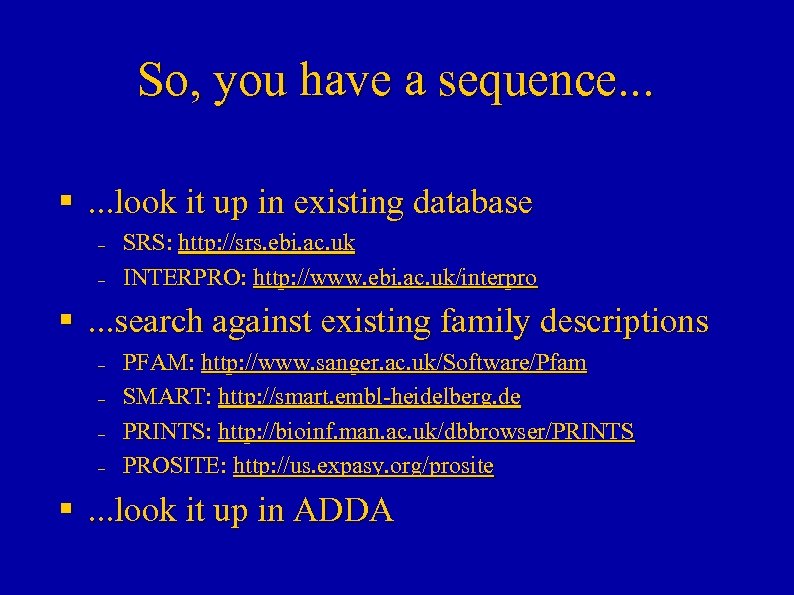 So, you have a sequence...

▪ ...look it up in existing database
– SRS: http://srs.ebi.ac.uk
– INTERPRO: http://www.ebi.ac.uk/interpro

▪ ...search against existing family descriptions
– PFAM: http://www.sanger.ac.uk/Software/Pfam
– SMART: http://smart.embl-heidelberg.de
– PRINTS: http://bioinf.man.ac.uk/dbbrowser/PRINTS
– PROSITE: http://us.expasy.org/prosite

▪ ...look it up in ADDA